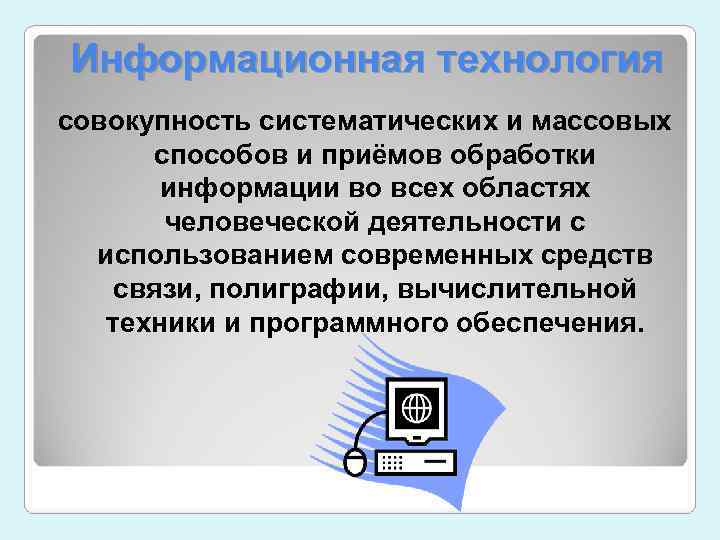 Информационная технология

совокупность систематических и массовых способов и приёмов обработки информации во всех областях человеческой деятельности с использованием современных средств связи, полиграфии, вычислительной техники и программного обеспечения.